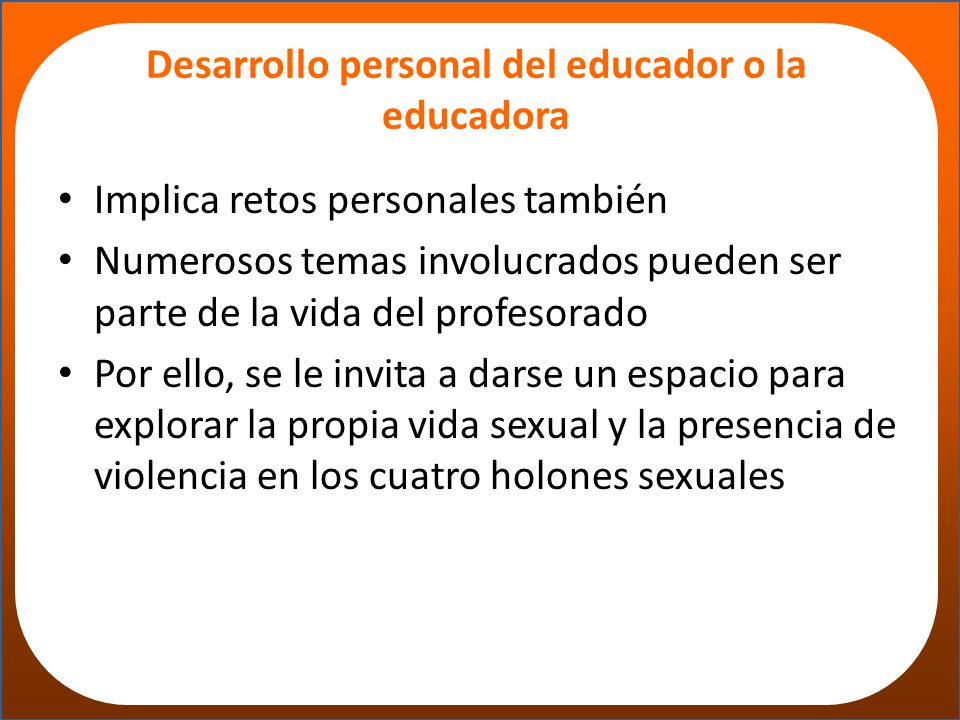 Desarrollo personal del educador o la educadora

• Implica retos personales también
• Numerosos temas involucrados pueden ser parte de la vida del profesorado
• Por ello, se le invita a darse un espacio para explorar la propia vida sexual y la presencia de violencia en los cuatro holones sexuales